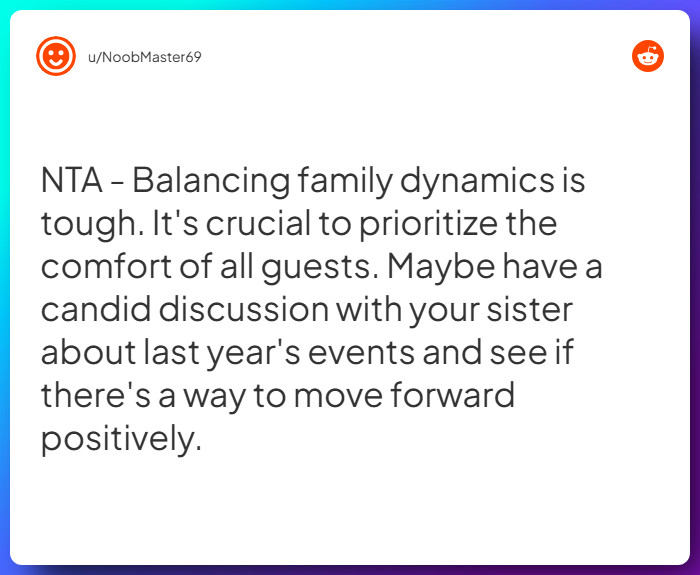 u/NoobMaster69

NTA - Balancing family dynamics is tough. It's crucial to prioritize the comfort of all guests. Maybe have a candid discussion with your sister about last year's events and see if there's a way to move forward positively.